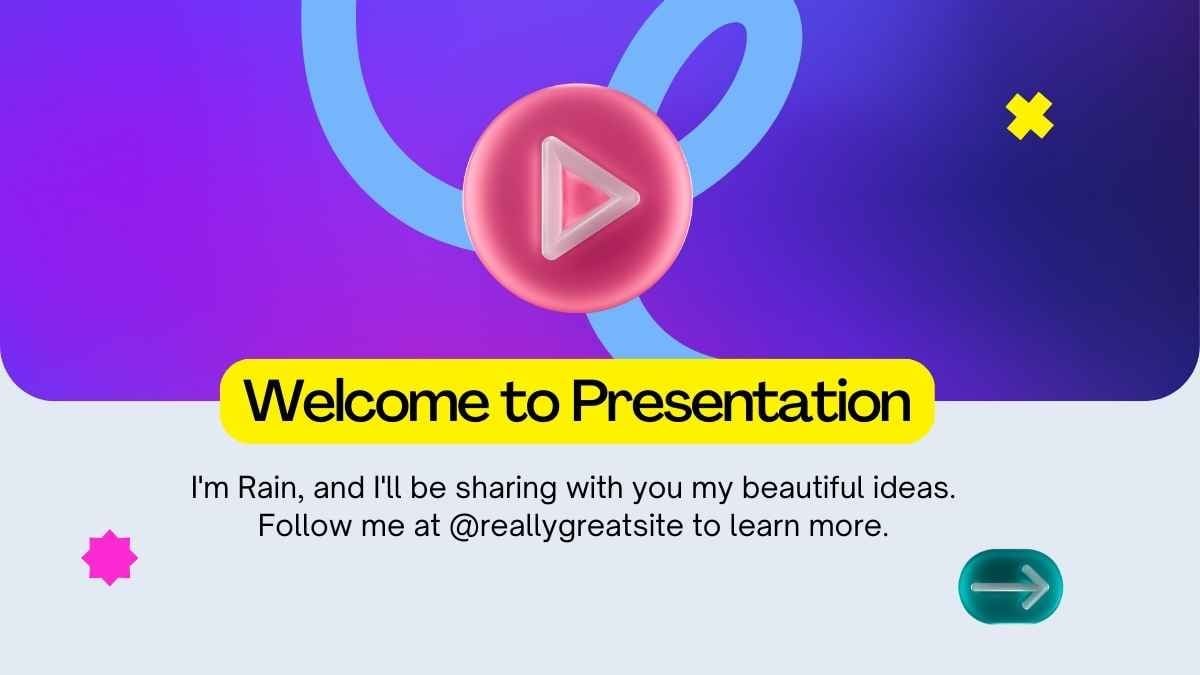 Welcome to Presentation

I'm Rain, and I'll be sharing with you my beautiful ideas. Follow me at @reallygreatsite to learn more.